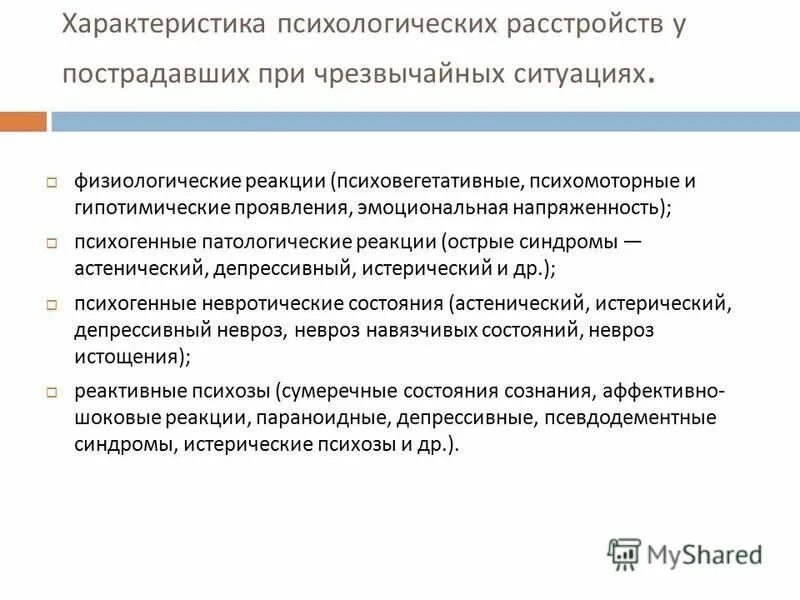 Характеристика психологических расстройств у пострадавших при чрезвычайных ситуациях.

□ физиологические реакции (психовегетативные, психомоторные и гипотимические проявления, эмоциональная напряженность);

□ психогенные патологические реакции (острые синдромы — астенический, депрессивный, истерический и др.);

□ психогенные невротические состояния (астенический, истерический, депрессивный невроз, невроз навязчивых состояний, невроз истощения);

□ реактивные психозы (сумеречные состояния сознания, аффективно-шоковые реакции, параноидные, депрессивные, псевдодементные синдромы, истерические психозы и др.).

MyShared